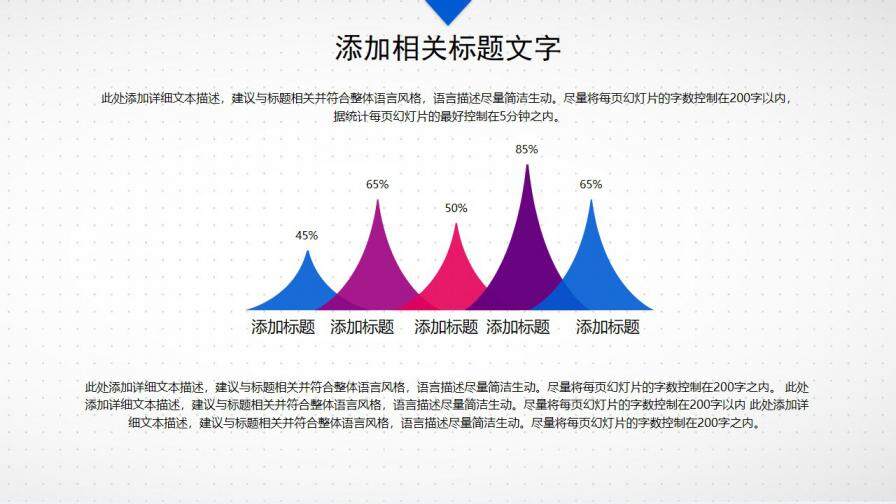 添加相关标题文字

此处添加详细文本描述，建议与标题相关并符合整体语言风格，语言描述尽量简洁生动。尽量将每页幻灯片的字数控制在200字以内，据统计每页幻灯片的最好控制在5分钟之内。

45%
65%
50%
85%
65%

添加标题 添加标题 添加标题 添加标题 添加标题

此处添加详细文本描述，建议与标题相关并符合整体语言风格，语言描述尽量简洁生动。尽量将每页幻灯片的字数控制在200字之内。 此处添加详细文本描述，建议与标题相关并符合整体语言风格，语言描述尽量简洁生动。尽量将每页幻灯片的字数控制在200字以内 此处添加详细文本描述，建议与标题相关并符合整体语言风格，语言描述尽量简洁生动。尽量将每页幻灯片的字数控制在200字之内。